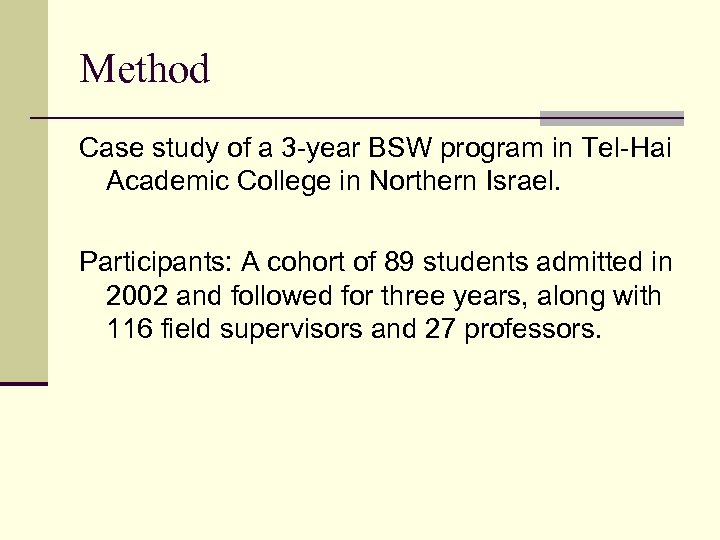 Method

Case study of a 3-year BSW program in Tel-Hai Academic College in Northern Israel.

Participants: A cohort of 89 students admitted in 2002 and followed for three years, along with 116 field supervisors and 27 professors.